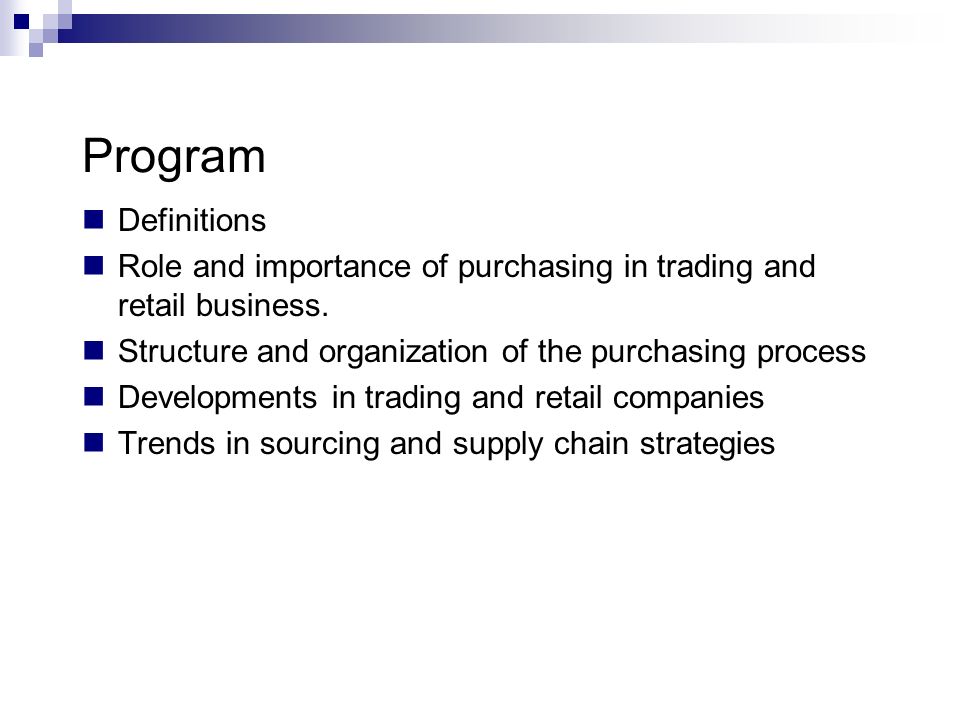 Program

- Definitions
- Role and importance of purchasing in trading and retail business.
- Structure and organization of the purchasing process
- Developments in trading and retail companies
- Trends in sourcing and supply chain strategies